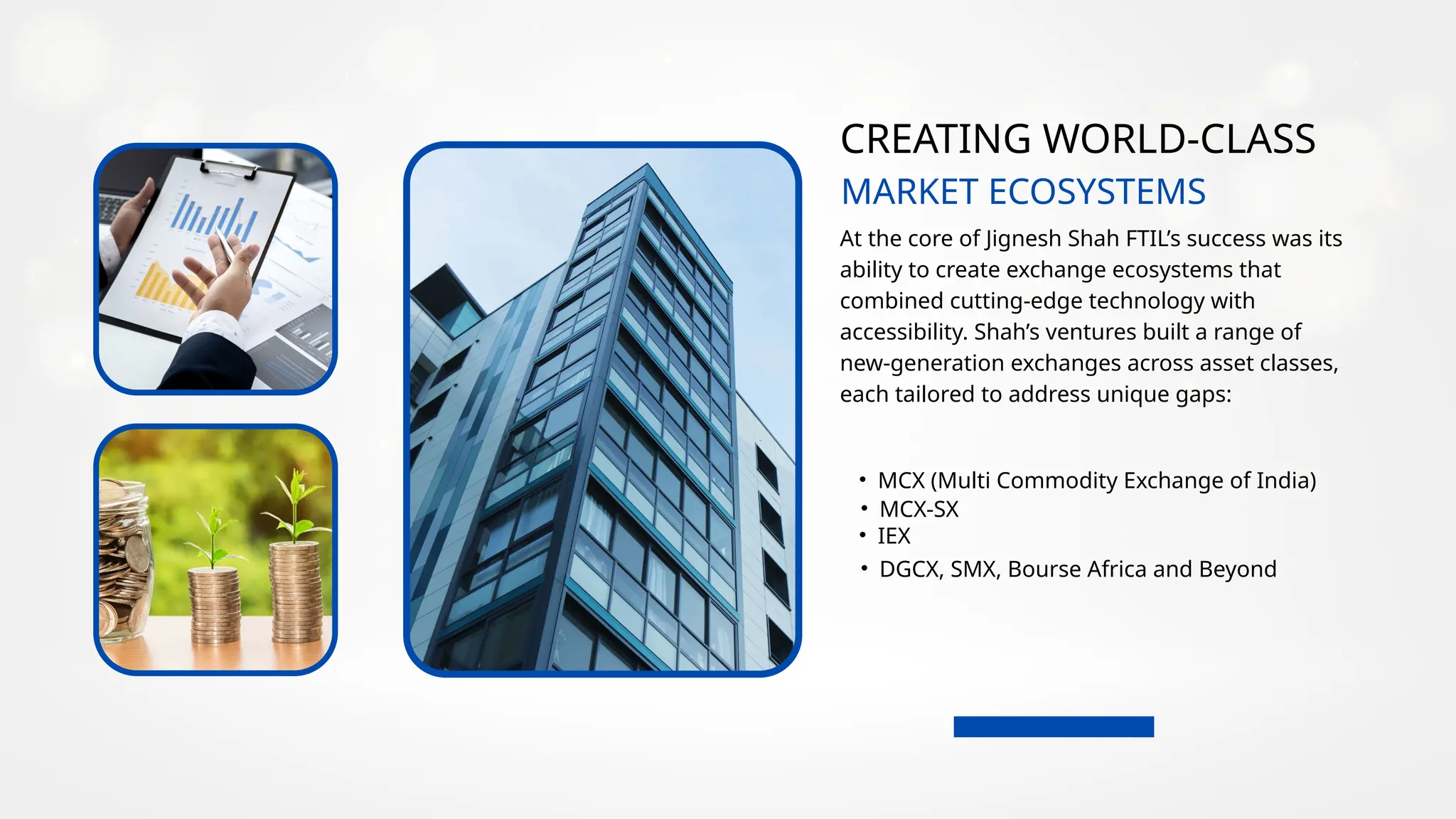 CREATING WORLD-CLASS
MARKET ECOSYSTEMS

At the core of Jignesh Shah FTIL's success was its ability to create exchange ecosystems that combined cutting-edge technology with accessibility. Shah's ventures built a range of new-generation exchanges across asset classes, each tailored to address unique gaps:

• MCX (Multi Commodity Exchange of India)
• MCX-SX
• IEX
• DGCX, SMX, Bourse Africa and Beyond